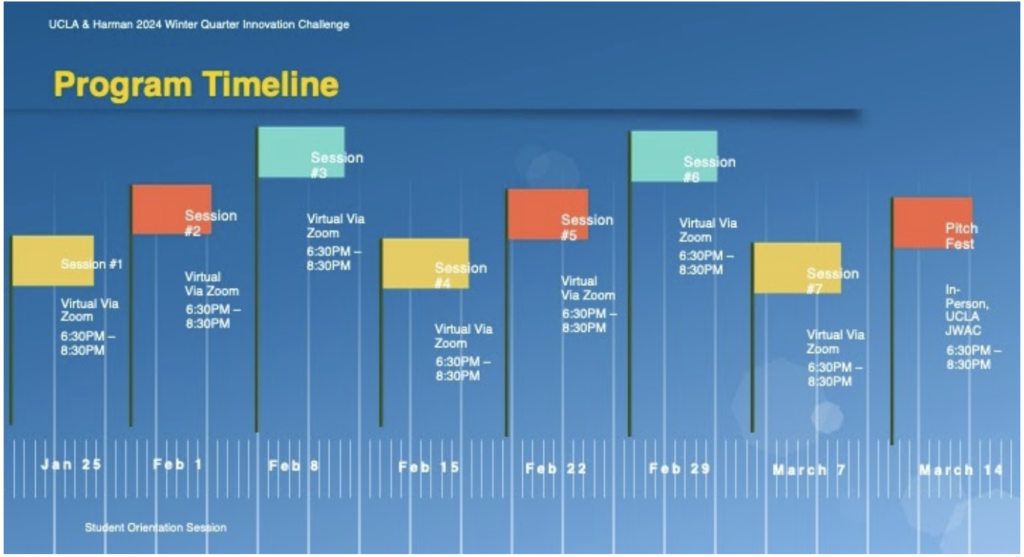 UCLA & Harman 2024 Winter Quarter Innovation Challenge

Program Timeline

Session #1
Virtual Via Zoom
6:30PM – 8:30PM

Session #2
Virtual Via Zoom
6:30PM – 8:30PM

Session #3
Virtual Via Zoom
6:30PM – 8:30PM

Session #4
Virtual Via Zoom
6:30PM – 8:30PM

Session #5
Virtual Via Zoom
6:30PM – 8:30PM

Session #6
Virtual Via Zoom
6:30PM – 8:30PM

Session #7
Virtual Via Zoom
6:30PM – 8:30PM

Pitch Fest
In-Person, UCLA JWAC
6:30PM – 8:30PM

Jan 25
Feb 1
Feb 8
Feb 15
Feb 22
Feb 29
March 7
March 14

Student Orientation Session